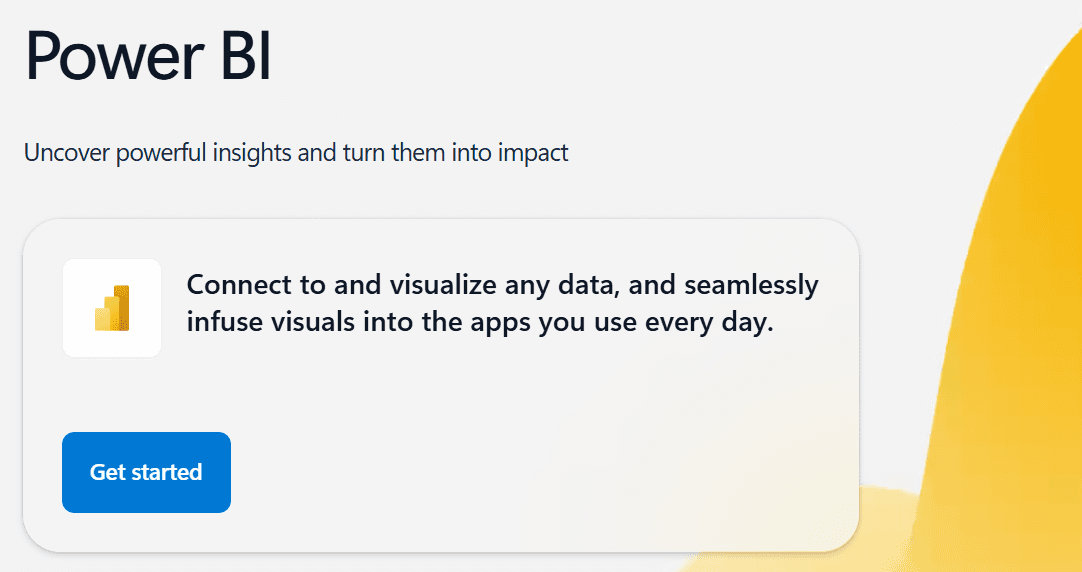 Power BI

Uncover powerful insights and turn them into impact

Connect to and visualize any data, and seamlessly infuse visuals into the apps you use every day.

Get started